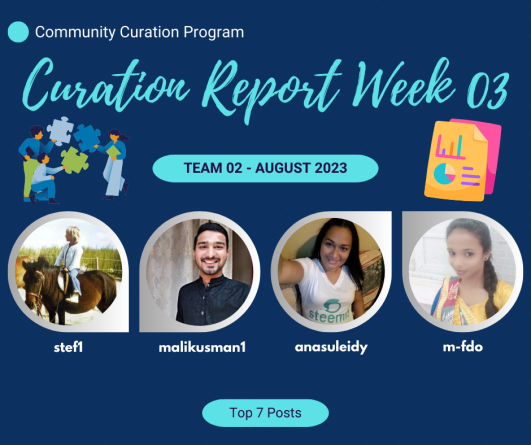 Community Curation Program

Curation Report Week 03

TEAM 02 - AUGUST 2023

steem

stef1

malikusman1

anasuleidy

m-fdo

Top 7 Posts